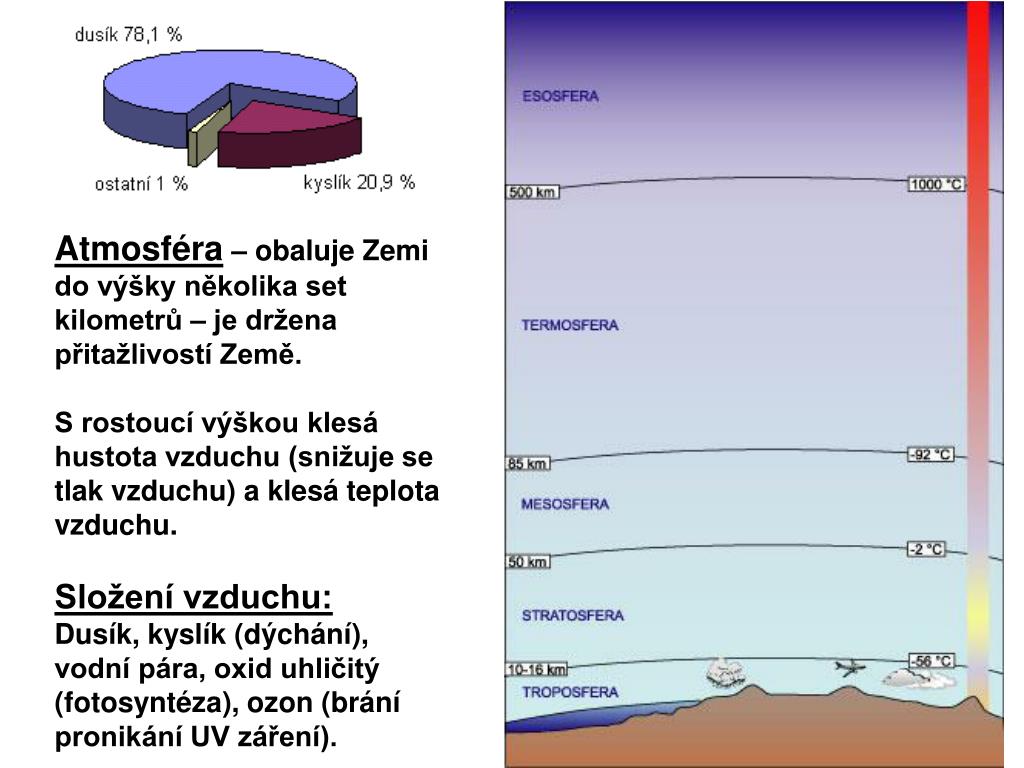 dusík 78,1 %

ostatní 1 %

kyslík 20,9 %

Atmosféra – obaluje Zemi do výšky několika set kilometrů – je držena přitažlivostí Země.

S rostoucí výškou klesá hustota vzduchu (snižuje se tlak vzduchu) a klesá teplota vzduchu.

Složení vzduchu:
Dusík, kyslík (dýchání), vodní pára, oxid uhličitý (fotosyntéza), ozon (brání pronikání UV záření).

ESOSFERA

500 km

1000 °C

TERMOSFERA

85 km

-92 °C

MESOSFERA

50 km

-2 °C

STRATOSFERA

10-16 km

-56 °C

TROPOSFERA